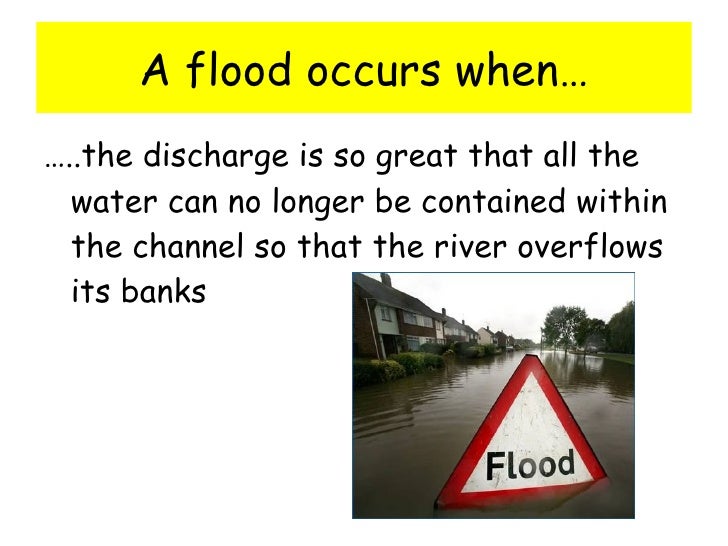 A flood occurs when…

…..the discharge is so great that all the water can no longer be contained within the channel so that the river overflows its banks

Flood